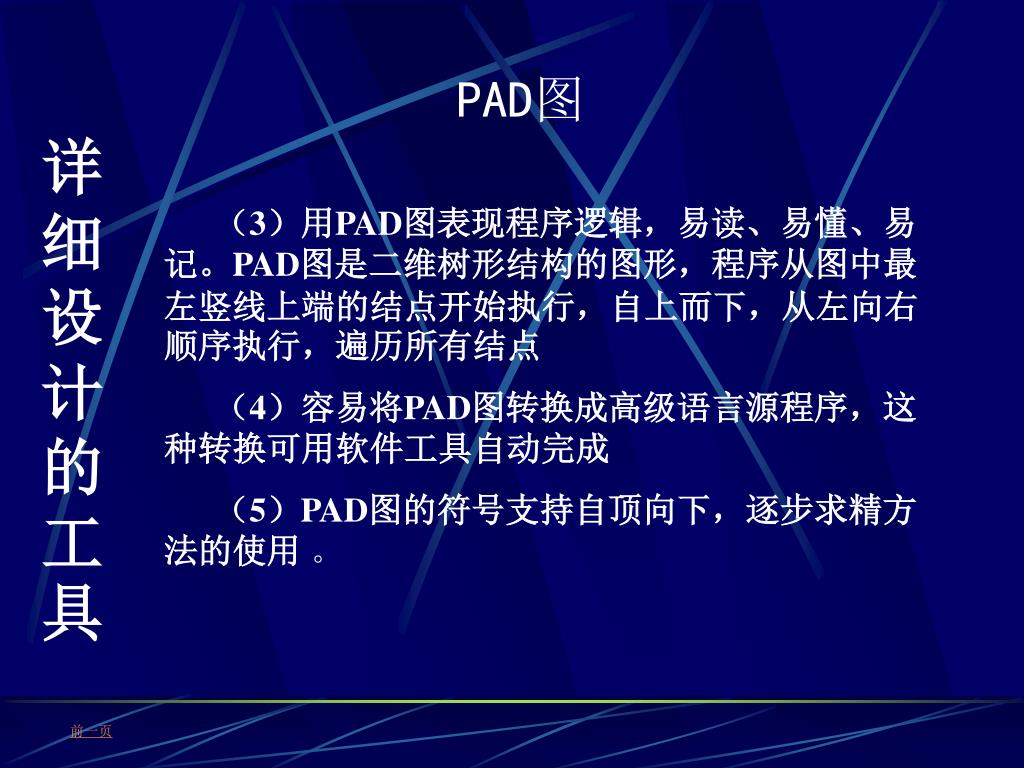 详细设计的工具

PAD图

（3）用PAD图表现程序逻辑，易读、易懂、易记。PAD图是二维树形结构的图形，程序从图中最左竖线上端的结点开始执行，自上而下，从左向右顺序执行，遍历所有结点

（4）容易将PAD图转换成高级语言源程序，这种转换可用软件工具自动完成

（5）PAD图的符号支持自顶向下，逐步求精方法的使用 。

前一页